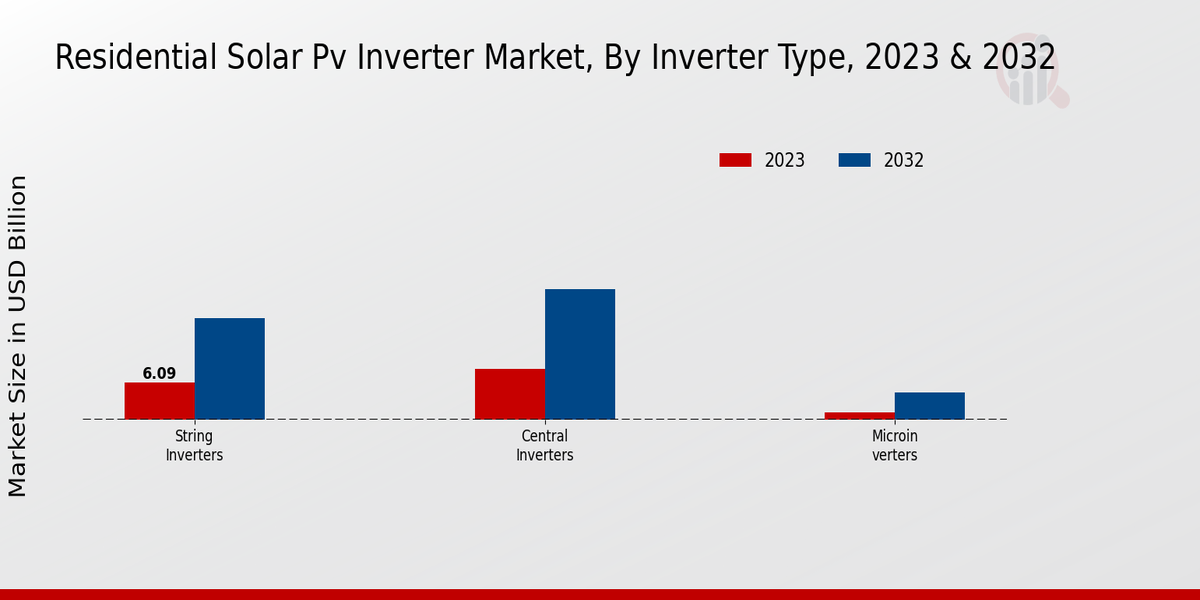 Residential Solar Pv Inverter Market, By Inverter Type, 2023 & 2032

2023
2032

Market Size in USD Billion

6.09

String Inverters

Central Inverters

Microin verters